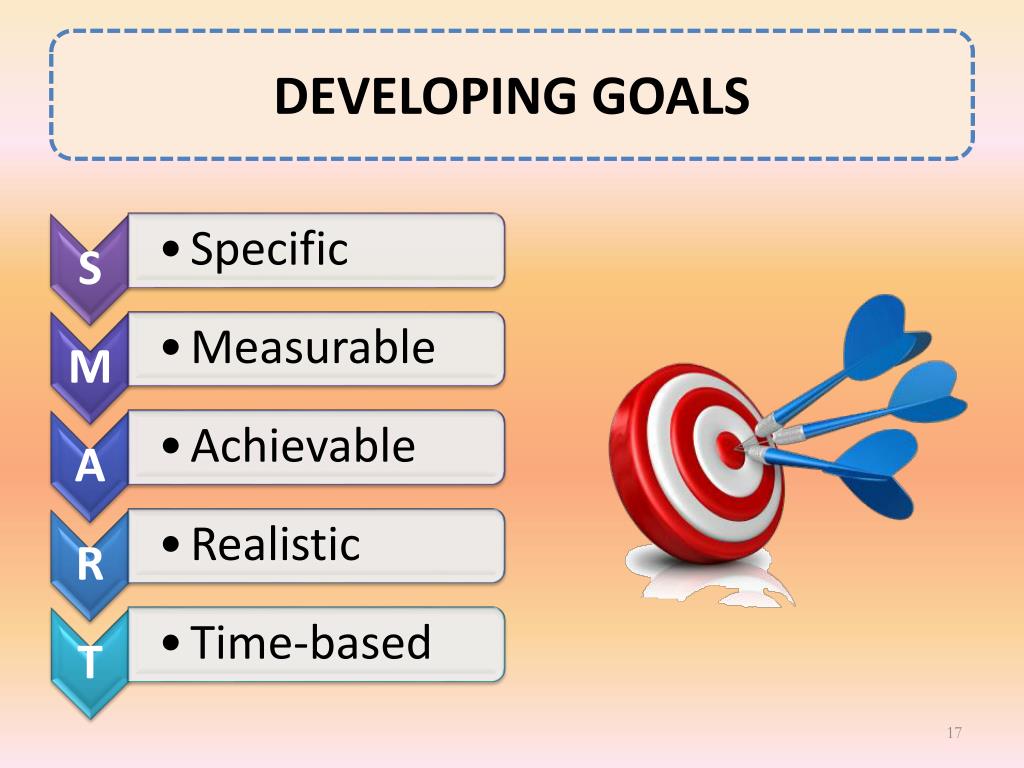 DEVELOPING GOALS

S
• Specific

M
• Measurable

A
• Achievable

R
• Realistic

T
• Time-based

17